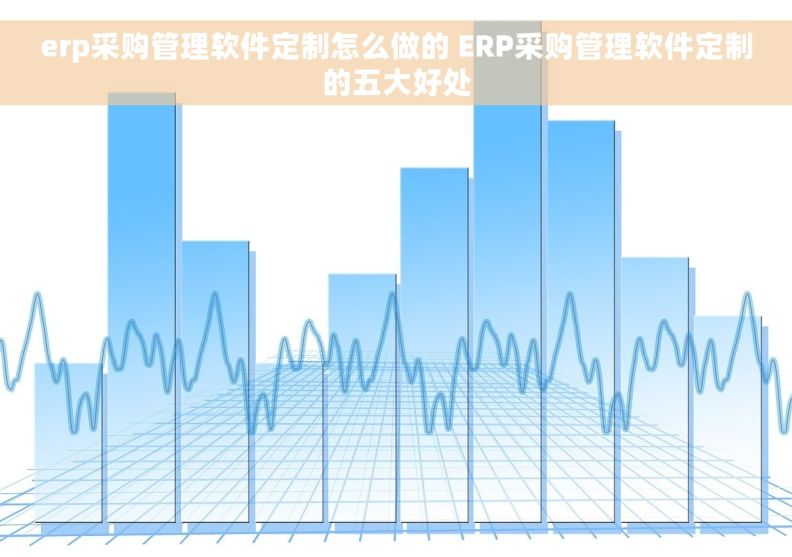 erp采购管理软件定制怎么做的 ERP采购管理软件定制的五大好处